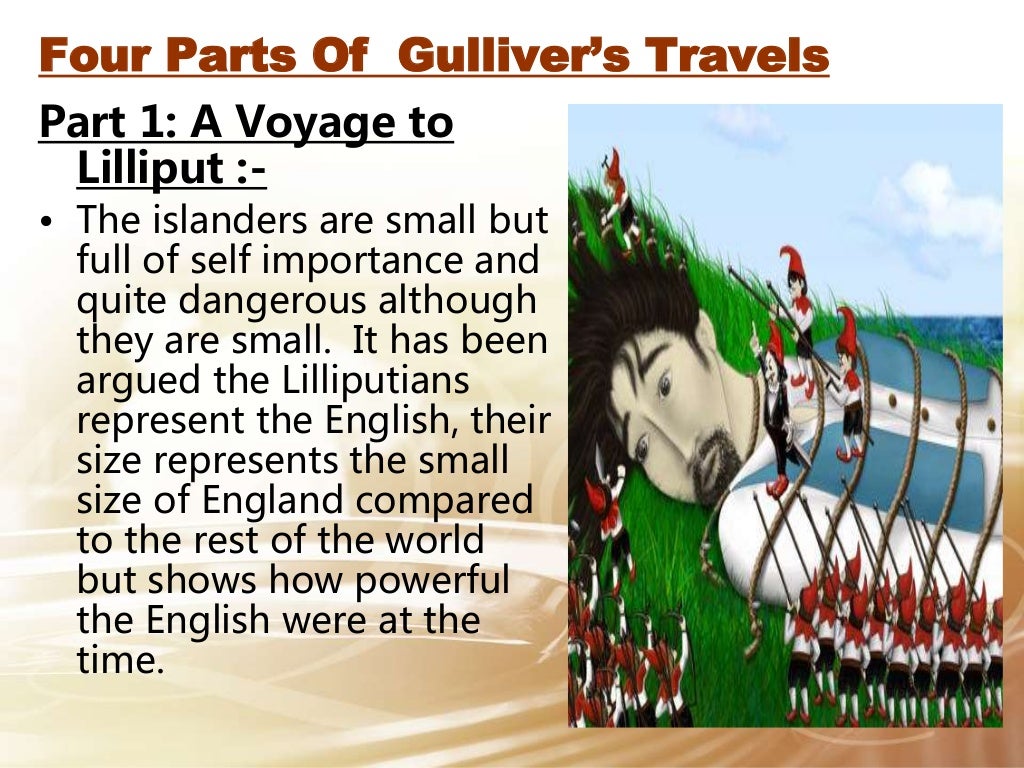 Four Parts Of  Gulliver's Travels

Part 1: A Voyage to Lilliput :-

• The islanders are small but full of self importance and quite dangerous although they are small.  It has been argued the Lilliputians represent the English, their size represents the small size of England compared to the rest of the world but shows how powerful the English were at the time.